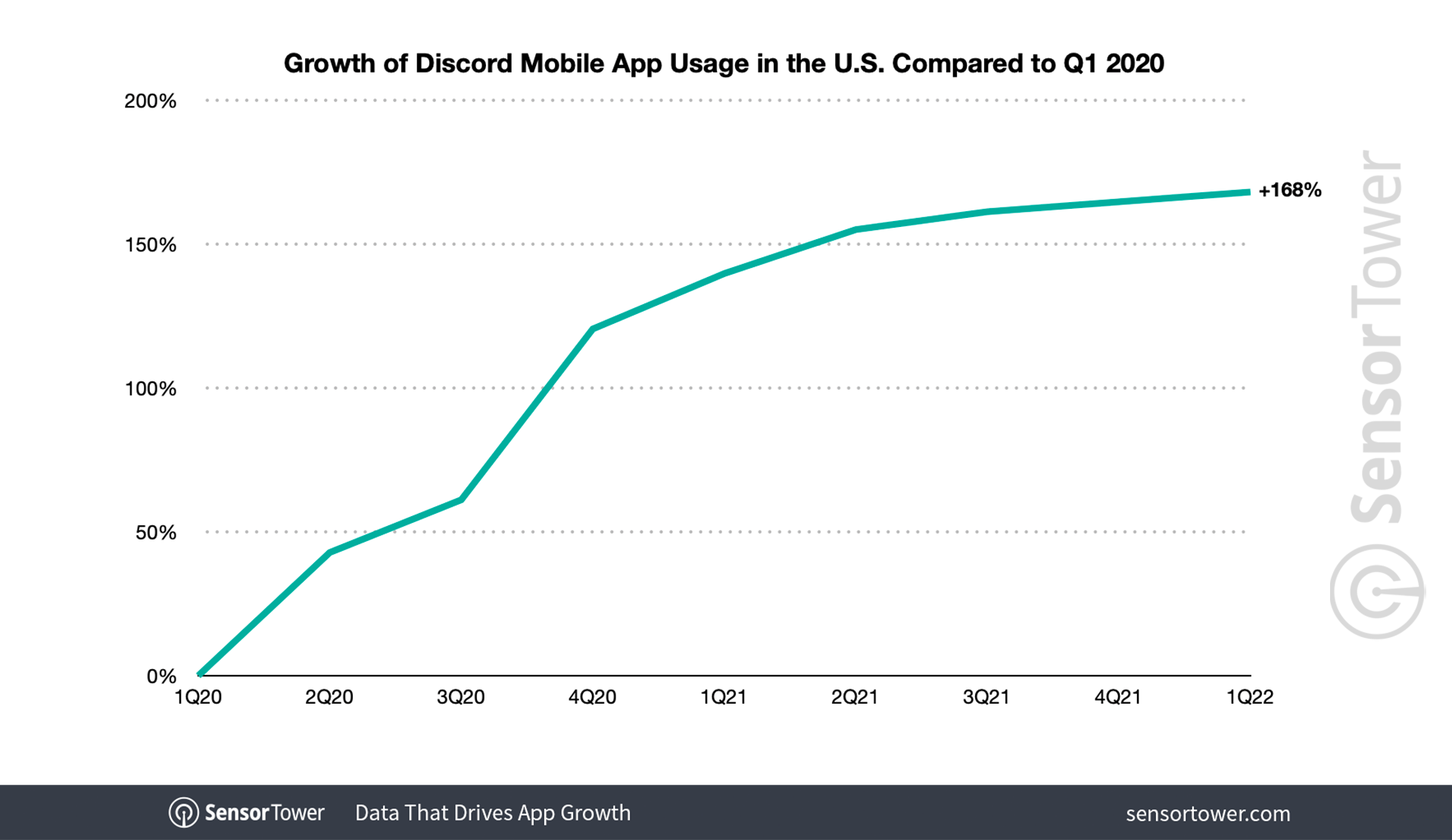 Growth of Discord Mobile App Usage in the U.S. Compared to Q1 2020

200%
150%
100%
50%
0%

+168%

1Q20
2Q20
3Q20
4Q20
1Q21
2Q21
3Q21
4Q21
1Q22

SensorTower

SensorTower Data That Drives App Growth sensortower.com